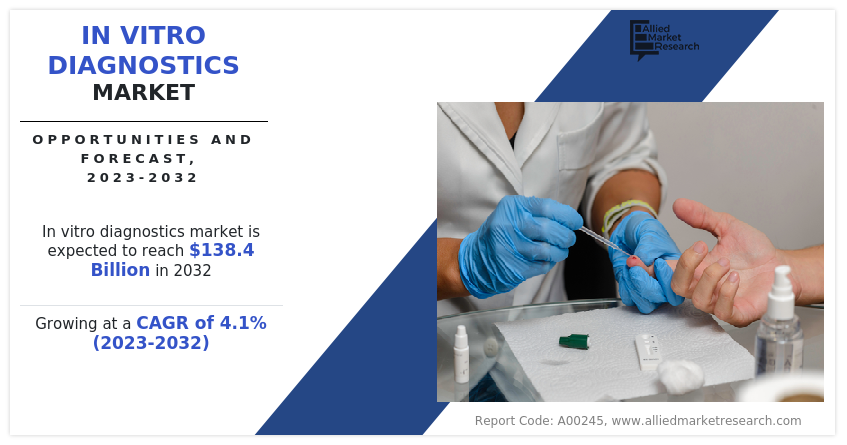 IN VITRO DIAGNOSTICS MARKET

OPPORTUNITIES AND FORECAST, 2023-2032

In vitro diagnostics market is expected to reach $138.4 Billion in 2032

Growing at a CAGR of 4.1% (2023-2032)

Allied Market Research

Report Code: A00245, www.alliedmarketresearch.com